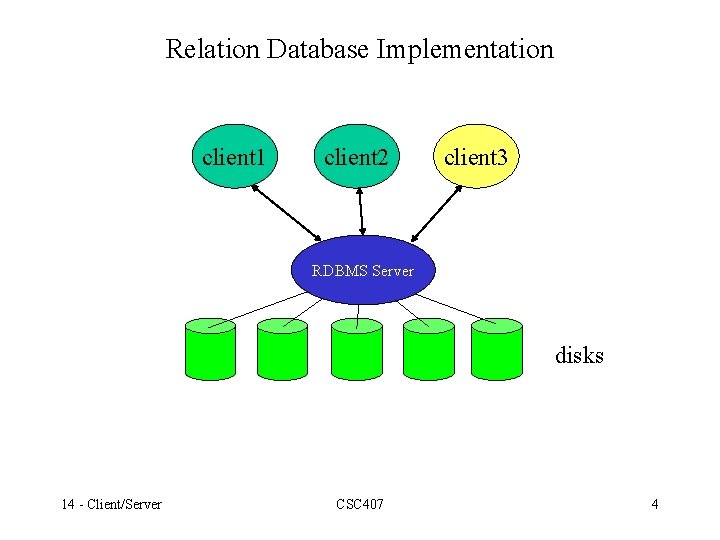 Relation Database Implementation

client1

client2

client3

RDBMS Server

disks

14 - Client/Server

CSC407

4